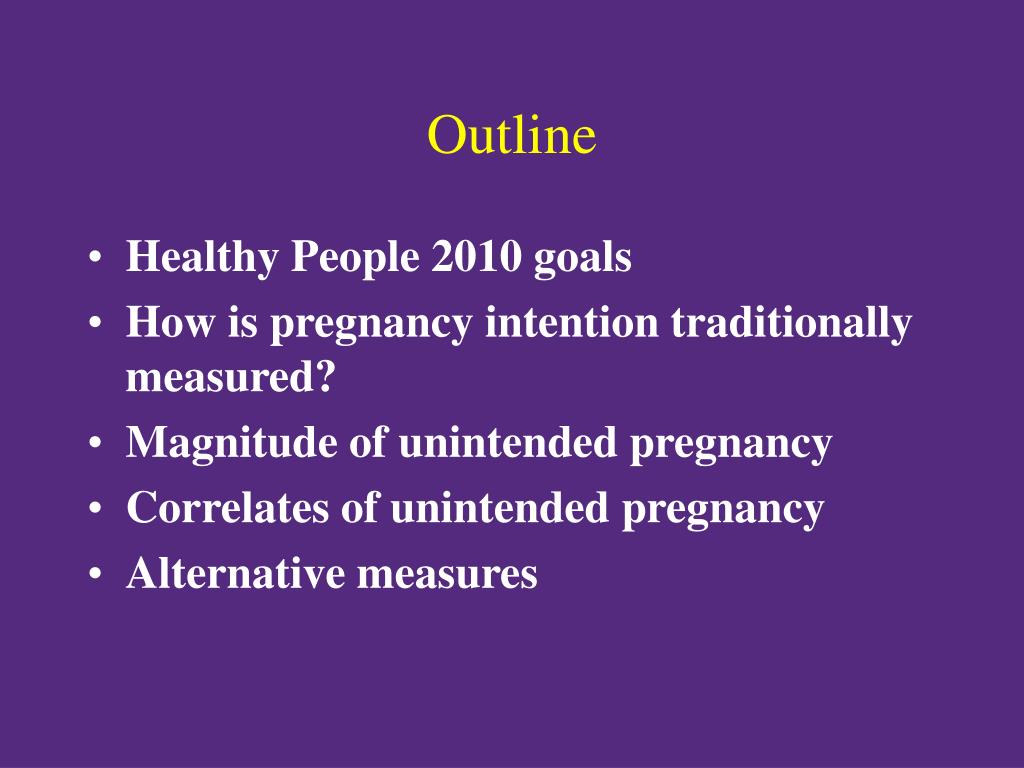 Outline

• Healthy People 2010 goals
• How is pregnancy intention traditionally measured?
• Magnitude of unintended pregnancy
• Correlates of unintended pregnancy
• Alternative measures